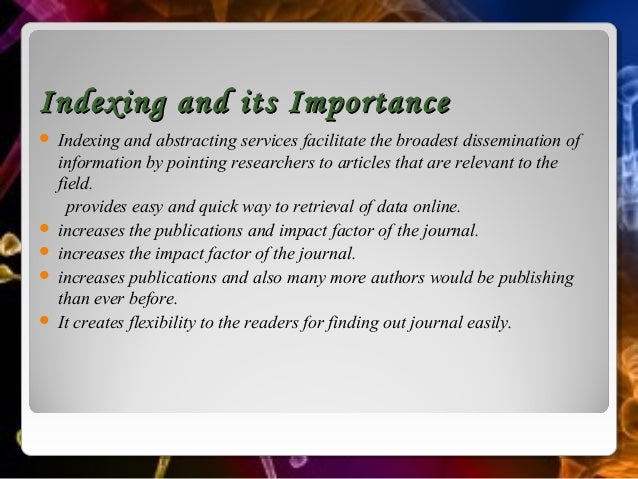 Indexing and its Importance

- Indexing and abstracting services facilitate the broadest dissemination of information by pointing researchers to articles that are relevant to the field.

provides easy and quick way to retrieval of data online.

- increases the publications and impact factor of the journal.
- increases the impact factor of the journal.
- increases publications and also many more authors would be publishing than ever before.
- It creates flexibility to the readers for finding out journal easily.